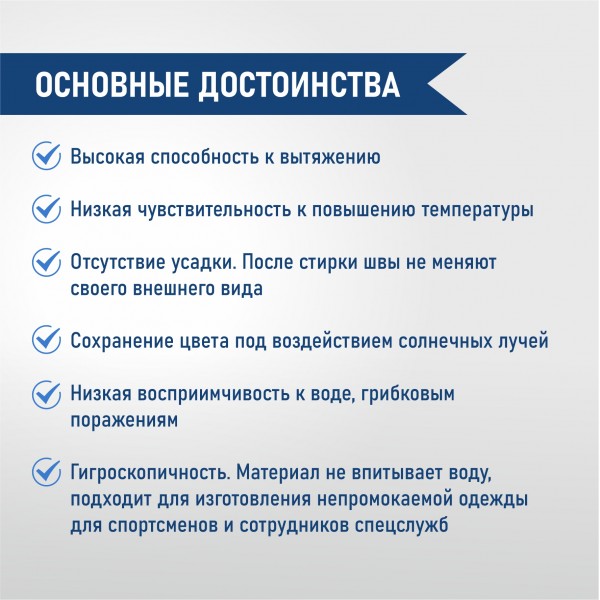 ОСНОВНЫЕ ДОСТОИНСТВА

Высокая способность к вытяжению

Низкая чувствительность к повышению температуры

Отсутствие усадки. После стирки швы не меняют своего внешнего вида

Сохранение цвета под воздействием солнечных лучей

Низкая восприимчивость к воде, грибковым поражениям

Гигроскопичность. Материал не впитывает воду, подходит для изготовления непромокаемой одежды для спортсменов и сотрудников спецслужб